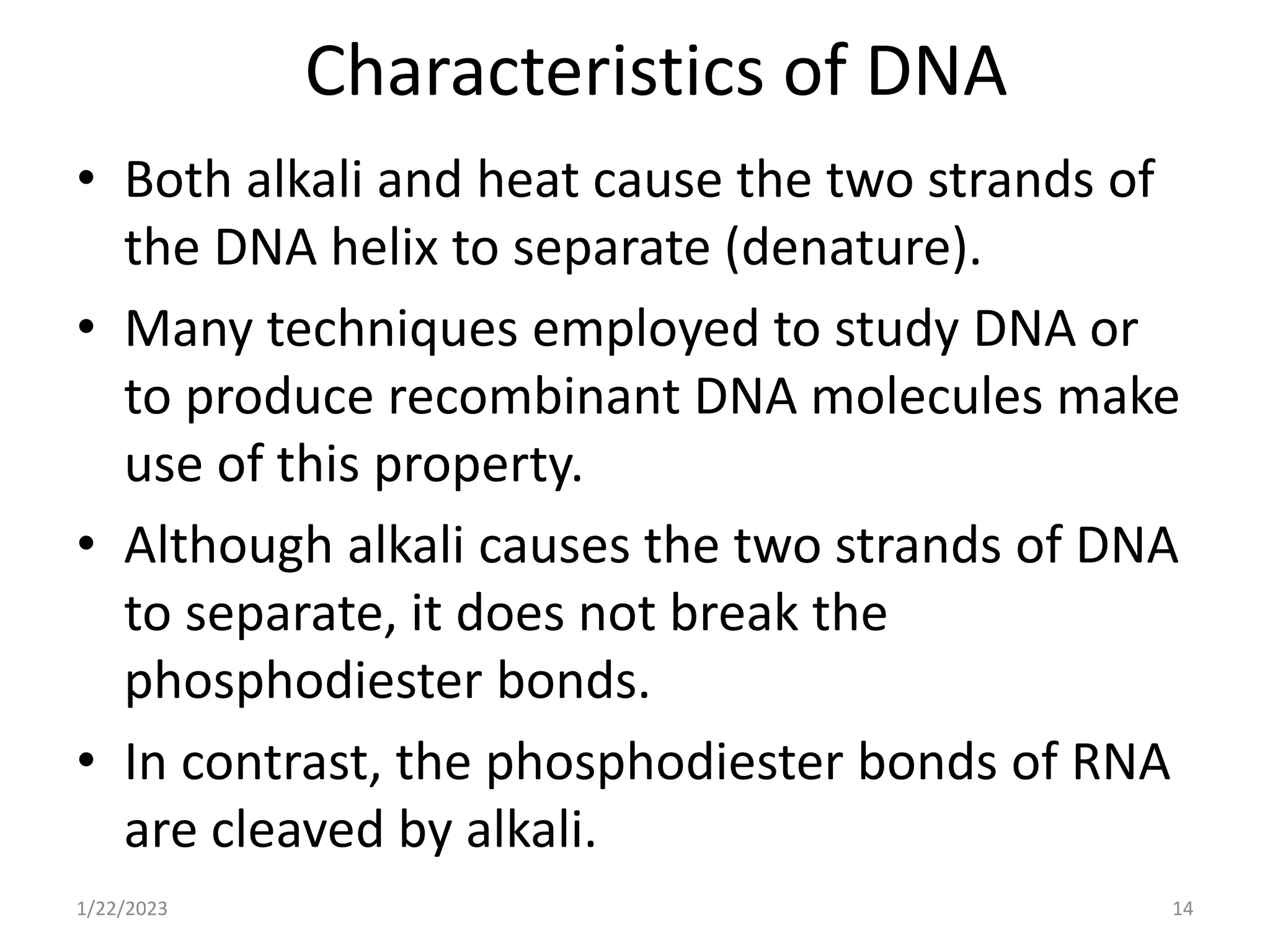 Characteristics of DNA

• Both alkali and heat cause the two strands of the DNA helix to separate (denature).

• Many techniques employed to study DNA or to produce recombinant DNA molecules make use of this property.

• Although alkali causes the two strands of DNA to separate, it does not break the phosphodiester bonds.

• In contrast, the phosphodiester bonds of RNA are cleaved by alkali.

1/22/2023

14